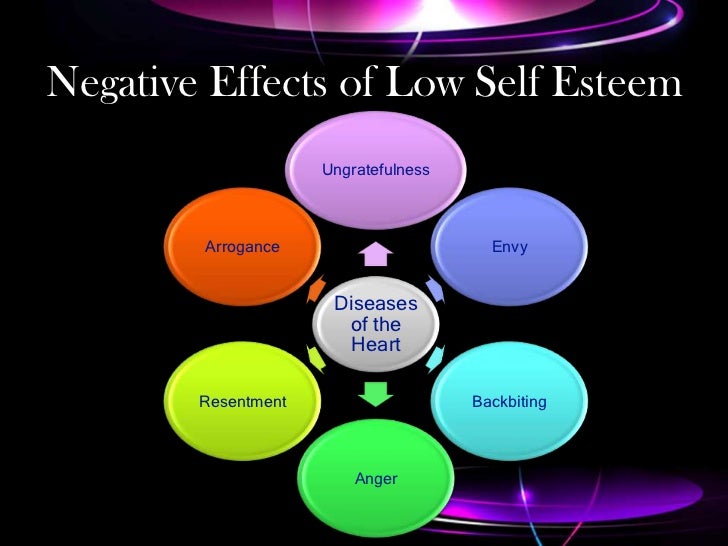 Negative Effects of Low Self Esteem

Diseases of the Heart

Ungratefulness

Envy

Backbiting

Anger

Resentment

Arrogance